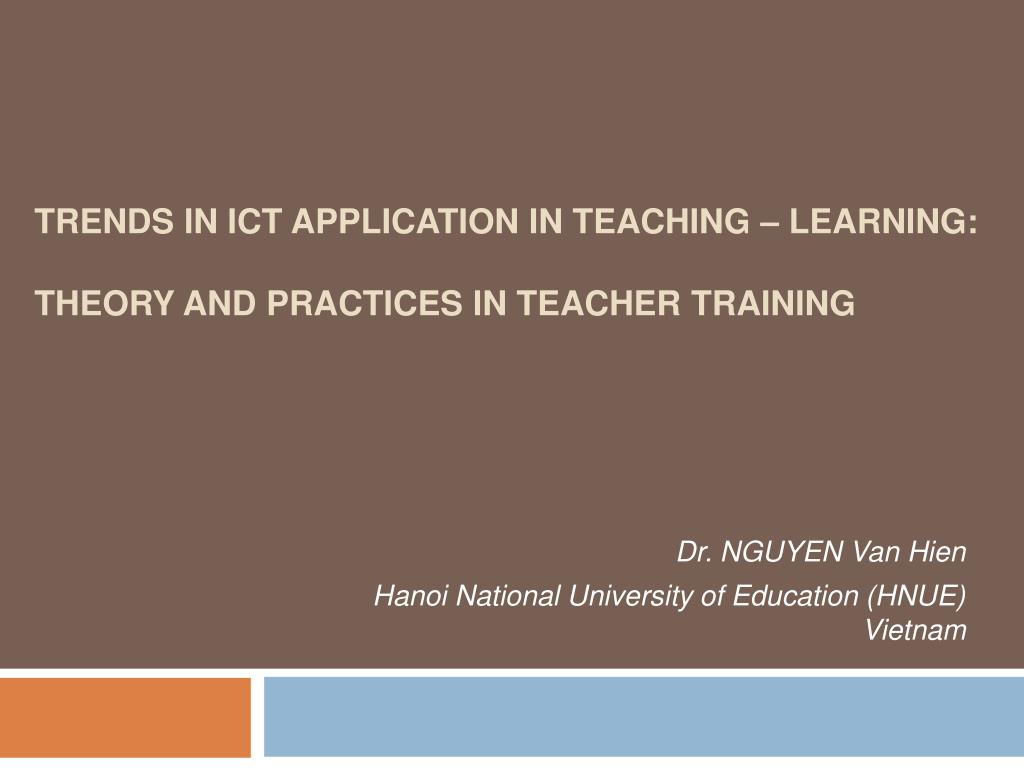 TRENDS IN ICT APPLICATION IN TEACHING – LEARNING:

THEORY AND PRACTICES IN TEACHER TRAINING

Dr. NGUYEN Van Hien

Hanoi National University of Education (HNUE)
Vietnam